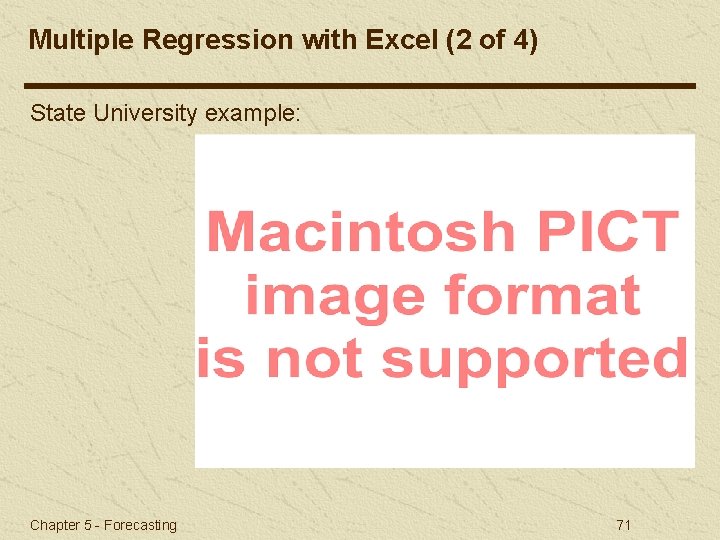 Multiple Regression with Excel (2 of 4)

State University example:

Macintosh PICT image format is not supported

Chapter 5 - Forecasting

71